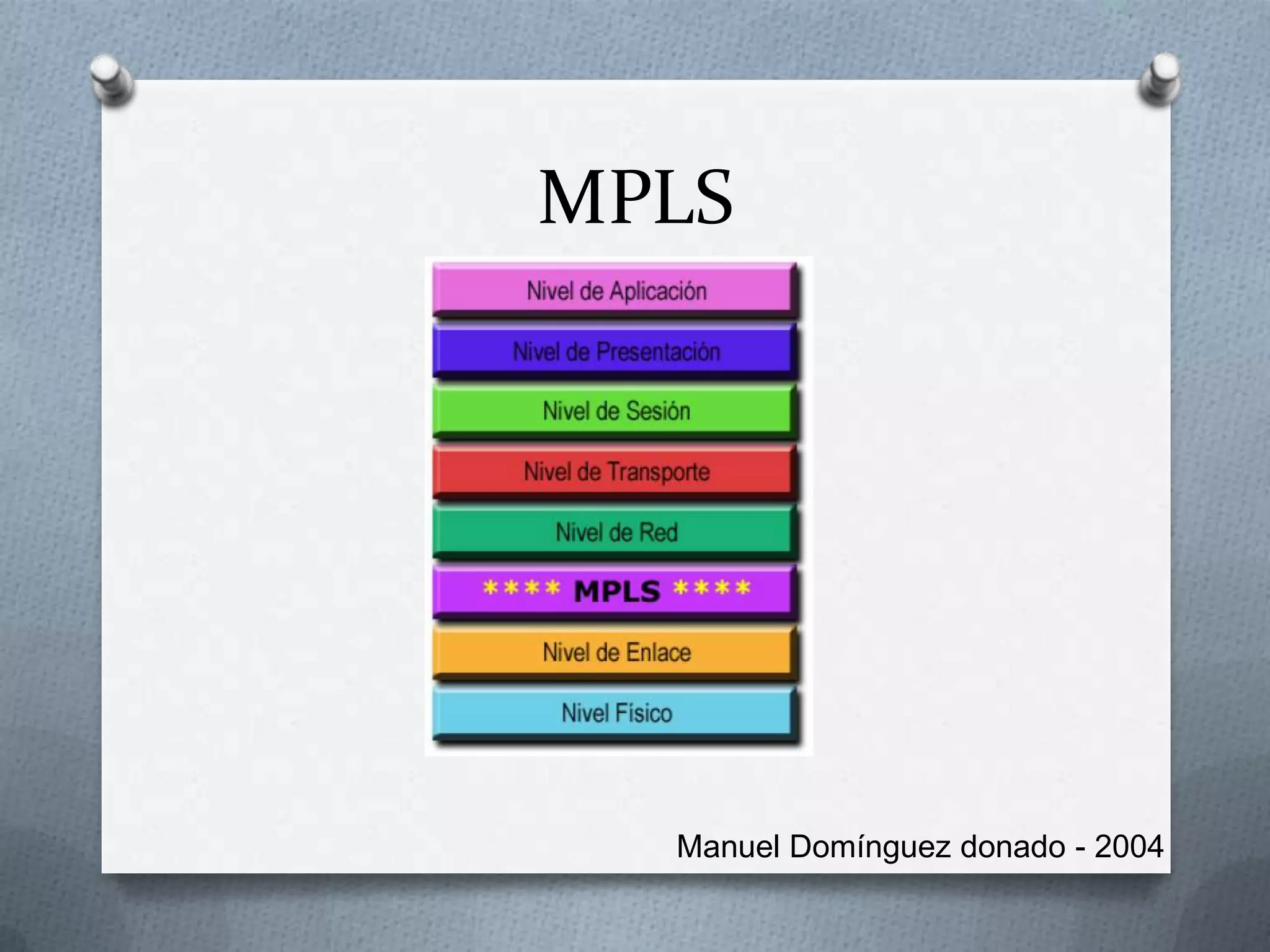 MPLS

Nivel de Aplicación

Nivel de Presentación

Nivel de Sesión

Nivel de Transporte

Nivel de Red

**** MPLS ****

Nivel de Enlace

Nivel Físico

Manuel Domínguez donado - 2004